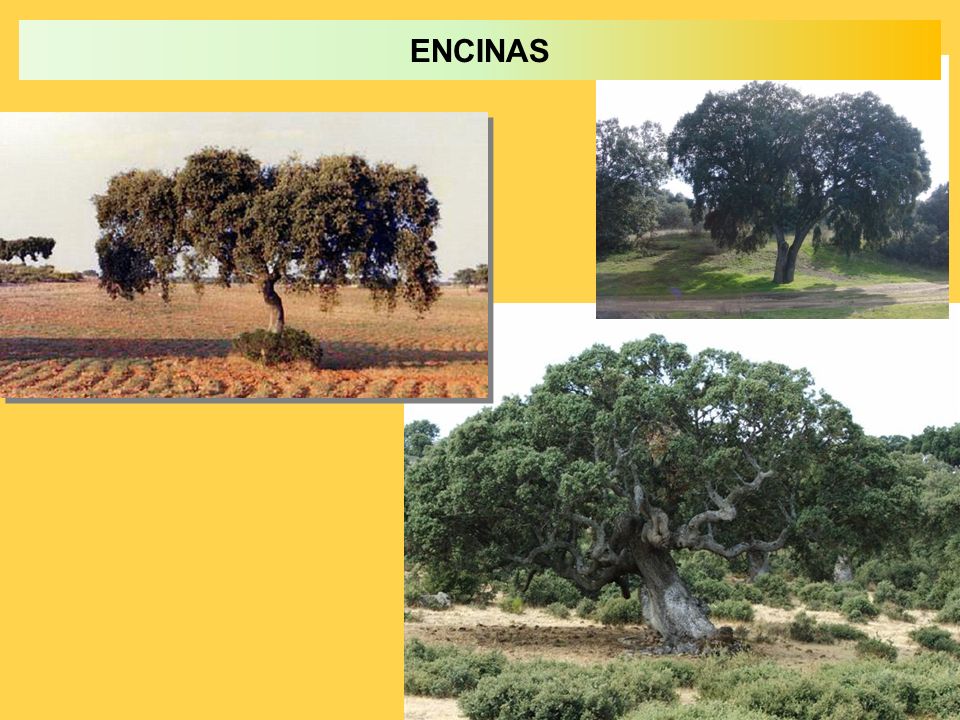 ENCINAS